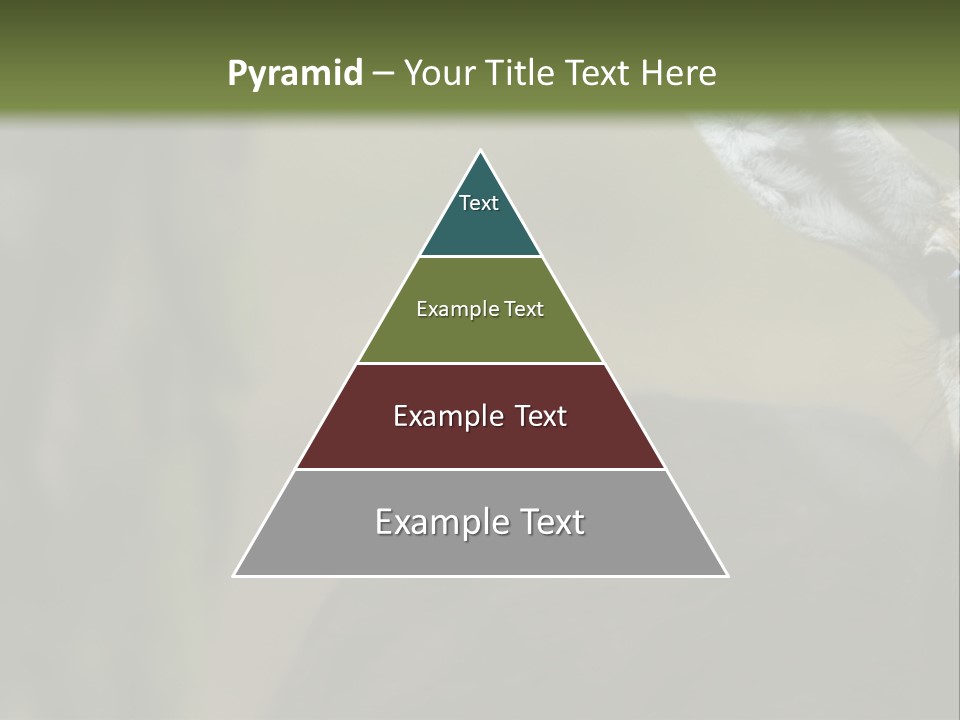 Pyramid – Your Title Text Here

Text

Example Text

Example Text

Example Text